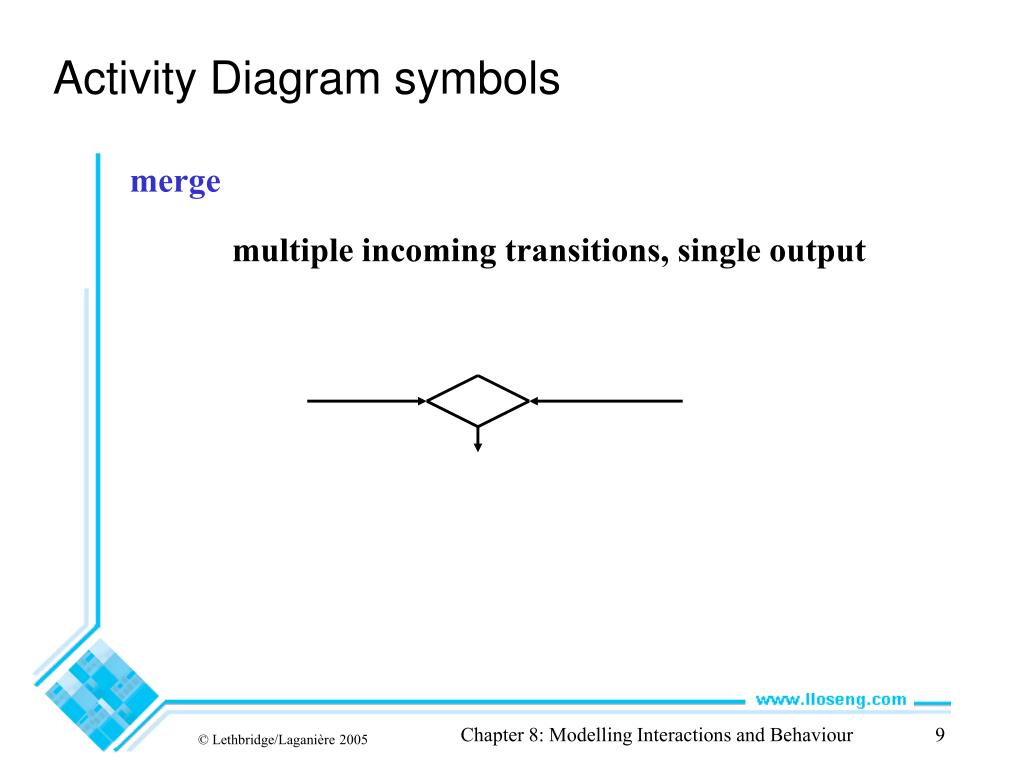 Activity Diagram symbols

merge

multiple incoming transitions, single output

www.lloseng.com

© Lethbridge/Laganière 2005

Chapter 8: Modelling Interactions and Behaviour

9